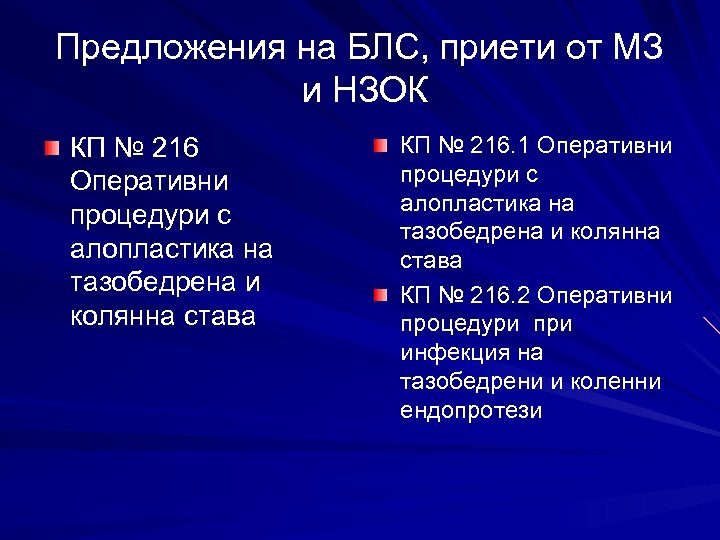 Предложения на БЛС, приети от МЗ и НЗОК

КП № 216 Оперативни процедури с алопластика на тазобедрена и колянна става

КП № 216.1 Оперативни процедури с алопластика на тазобедрена и колянна става

КП № 216.2 Оперативни процедури при инфекция на тазобедрени и коленни ендопротези